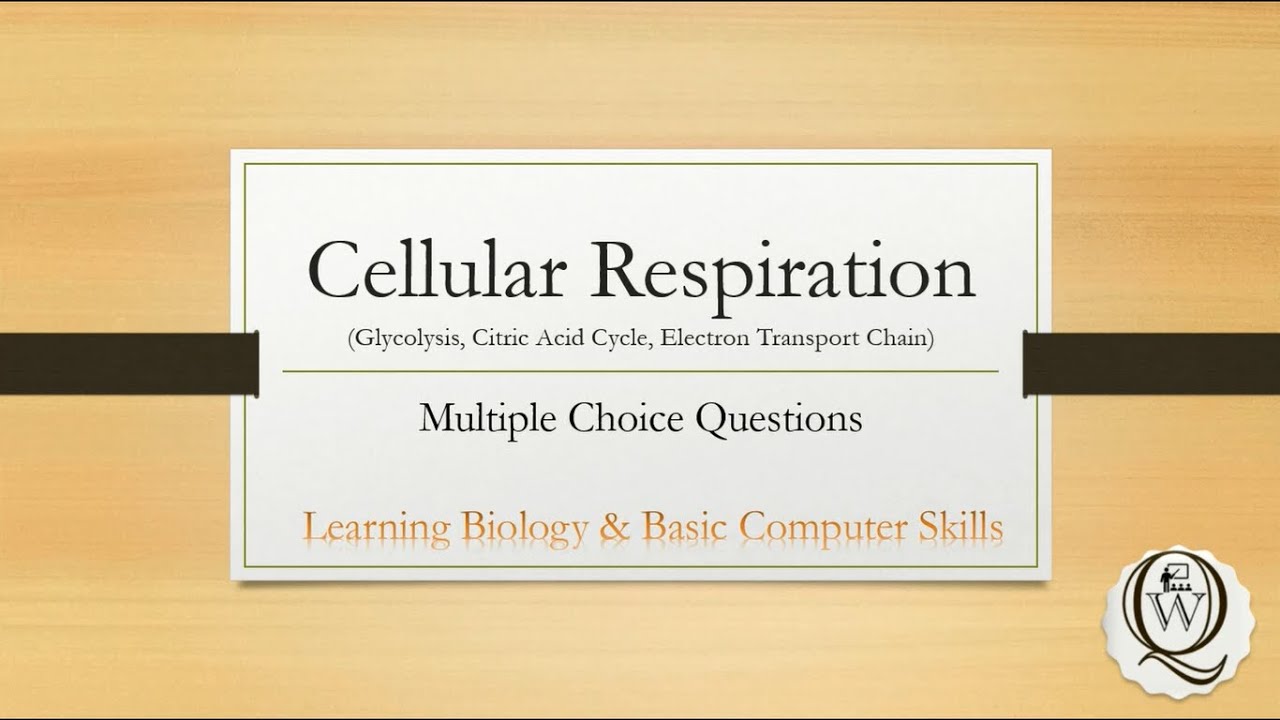 Cellular Respiration
(Glycolysis, Citric Acid Cycle, Electron Transport Chain)

Multiple Choice Questions

Learning Biology & Basic Computer Skills

QW